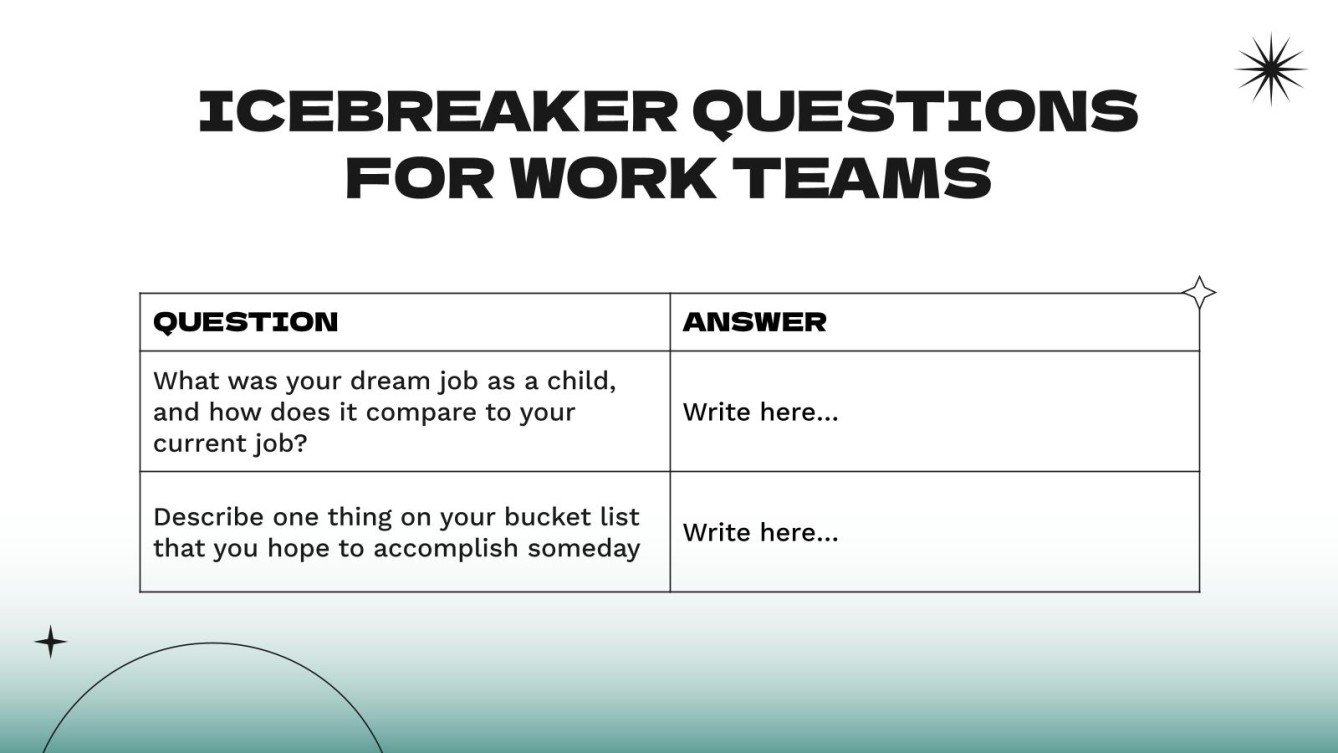 ICEBREAKER QUESTIONS FOR WORK TEAMS

| QUESTION | ANSWER |
|---|---|
| What was your dream job as a child, and how does it compare to your current job? | Write here... |
| Describe one thing on your bucket list that you hope to accomplish someday | Write here... |